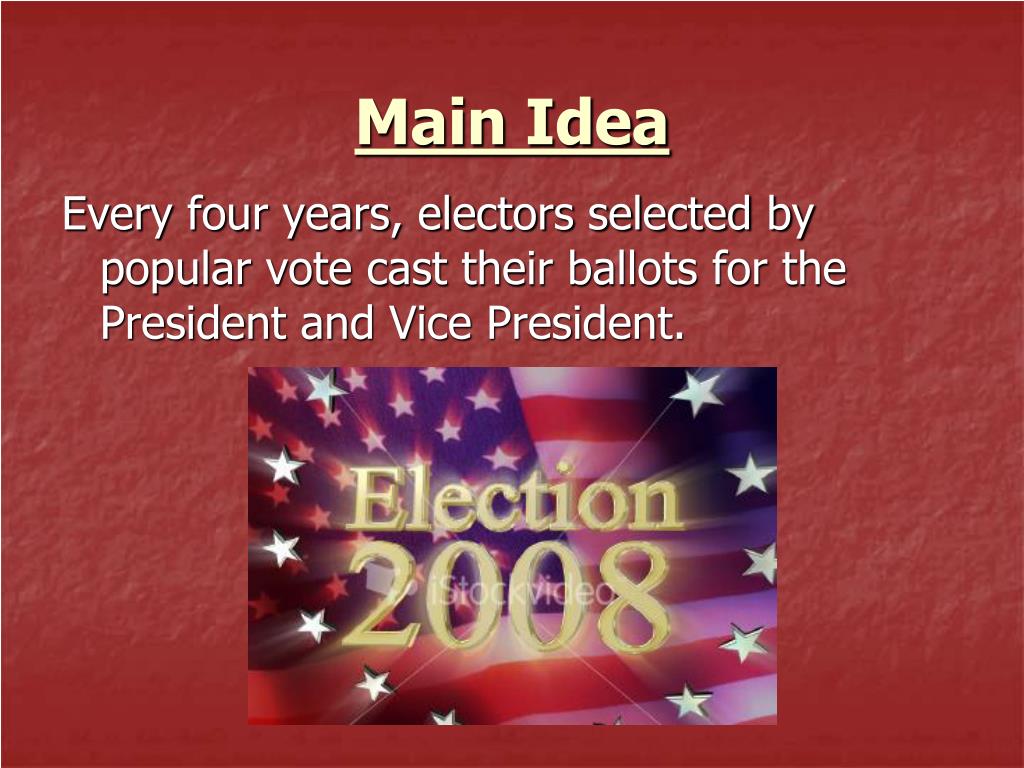 Main Idea

Every four years, electors selected by popular vote cast their ballots for the President and Vice President.

Election 2008

iStockvideo